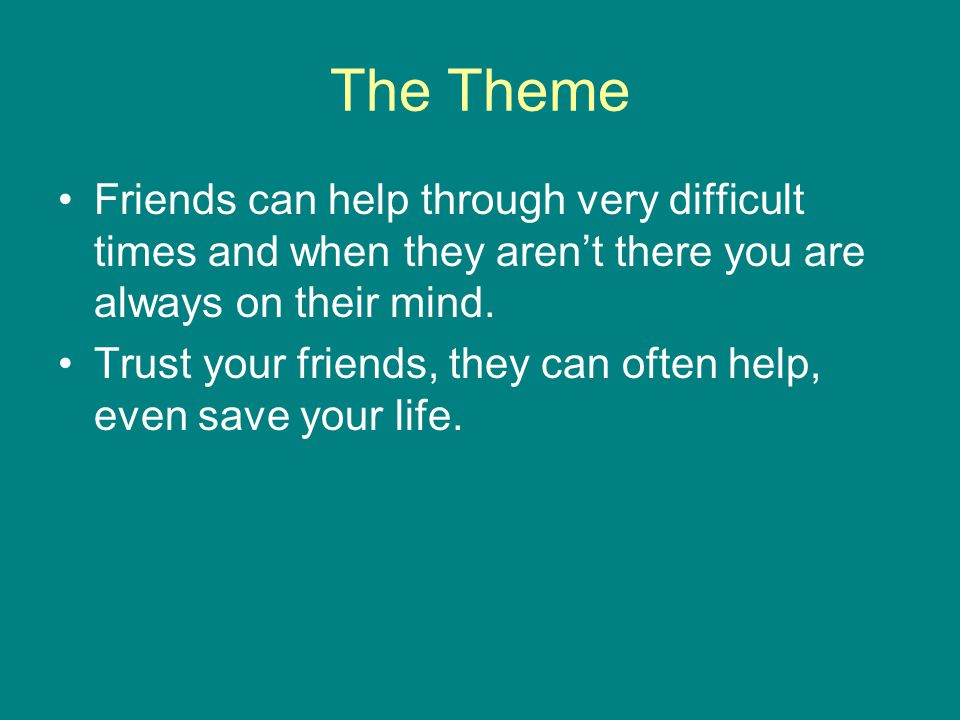 The Theme

• Friends can help through very difficult times and when they aren’t there you are always on their mind.
• Trust your friends, they can often help, even save your life.